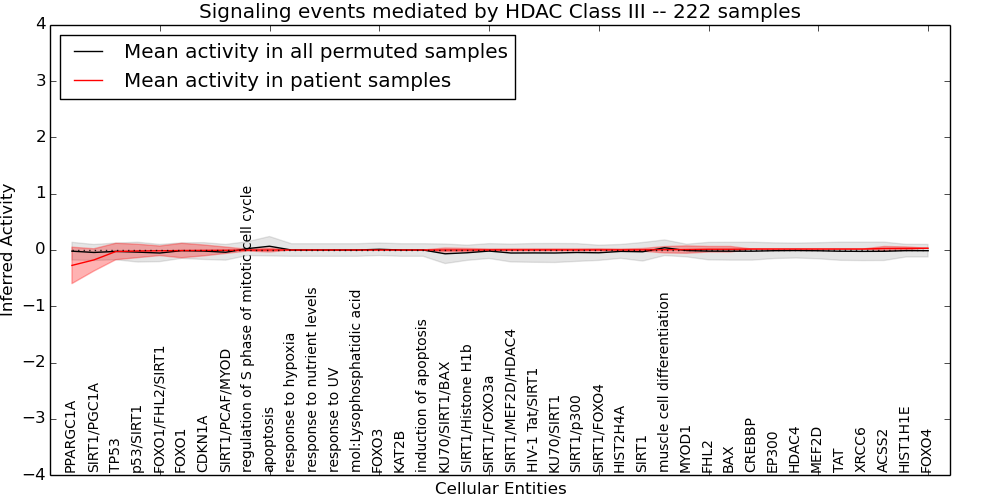 Signaling events mediated by HDAC Class III -- 222 samples

Mean activity in all permuted samples
Mean activity in patient samples

Inferred Activity

4
3
2
1
0
−1
−2
−3
−4

PPARGC1A
SIRT1/PGC1A
TP53
p53/SIRT1
FOXO1/FHL2/SIRT1
FOXO1
CDKN1A
SIRT1/PCAF/MYOD
regulation of S phase of mitotic cell cycle
apoptosis
response to hypoxia
response to nutrient levels
response to UV
mol:Lysophosphatidic acid
FOXO3
KAT2B
induction of apoptosis
KU70/SIRT1/BAX
SIRT1/Histone H1b
SIRT1/FOXO3a
SIRT1/MEF2D/HDAC4
HIV-1 Tat/SIRT1
KU70/SIRT1
SIRT1/p300
SIRT1/FOXO4
HIST2H4A
SIRT1
muscle cell differentiation
MYOD1
FHL2
BAX
CREBBP
EP300
HDAC4
MEF2D
TAT
XRCC6
ACSS2
HIST1H1E
FOXO4

Cellular Entities